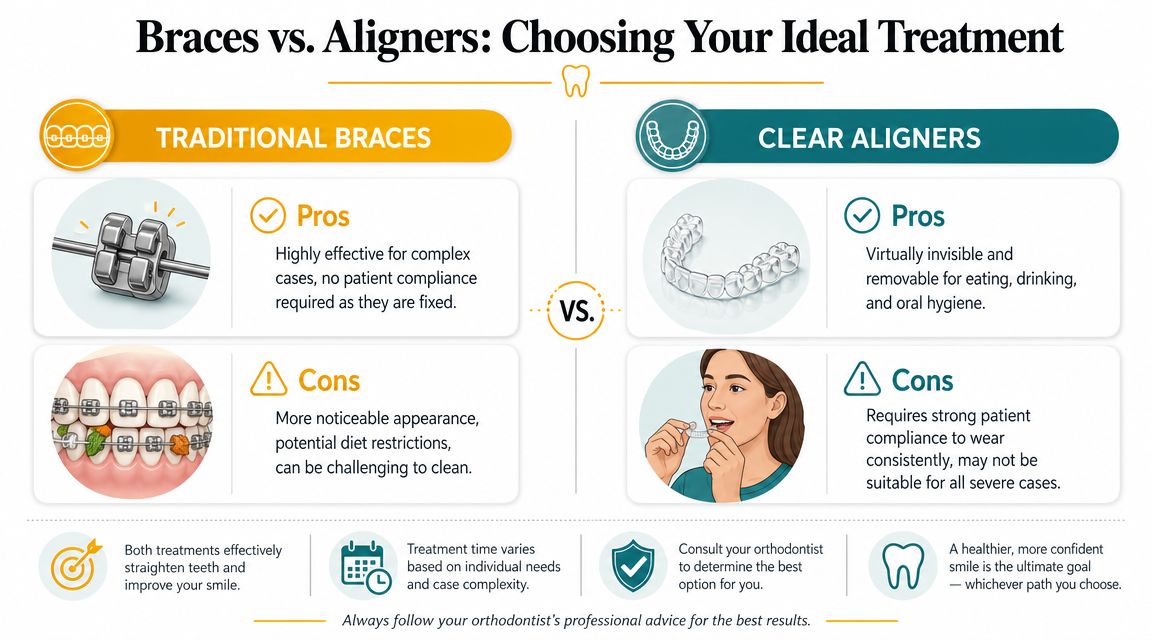 Braces vs. Aligners: Choosing Your Ideal Treatment

TRADITIONAL BRACES

Pros

Highly effective for complex cases, no patient compliance required as they are fixed.

Cons

More noticeable appearance, potential diet restrictions, can be challenging to clean.

VS.

CLEAR ALIGNERS

Pros

Virtually invisible and removable for eating, drinking, and oral hygiene.

Cons

Requires strong patient compliance to wear consistently, may not be suitable for all severe cases.

Both treatments effectively straighten teeth and improve your smile.

Treatment time varies based on individual needs and case complexity.

Consult your orthodontist to determine the best option for you.

A healthier, more confident smile is the ultimate goal — whichever path you choose.

Always follow your orthodontist's professional advice for the best results.